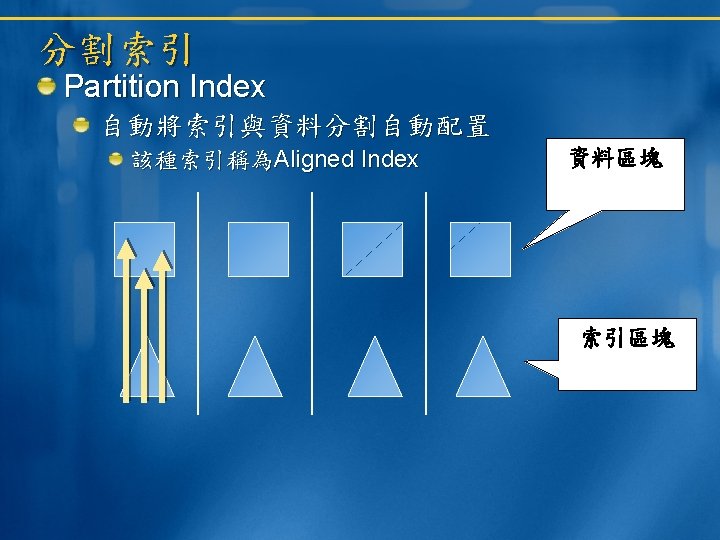 分割索引

Partition Index

自動將索引與資料分割自動配置

該種索引稱為Aligned Index

資料區塊

索引區塊